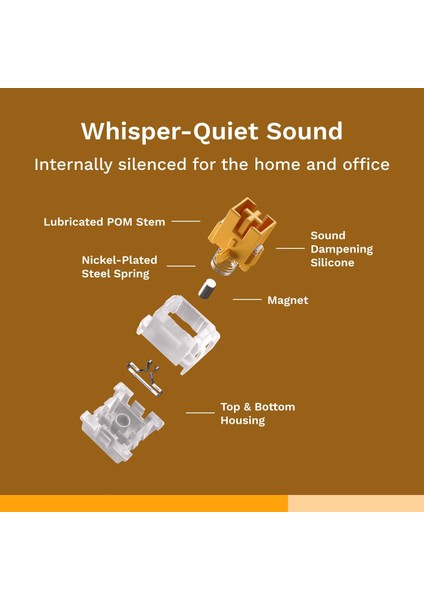 Whisper-Quiet Sound

Internally silenced for the home and office

Lubricated POM Stem

Sound Dampening Silicone

Nickel-Plated Steel Spring

Magnet

Top & Bottom Housing